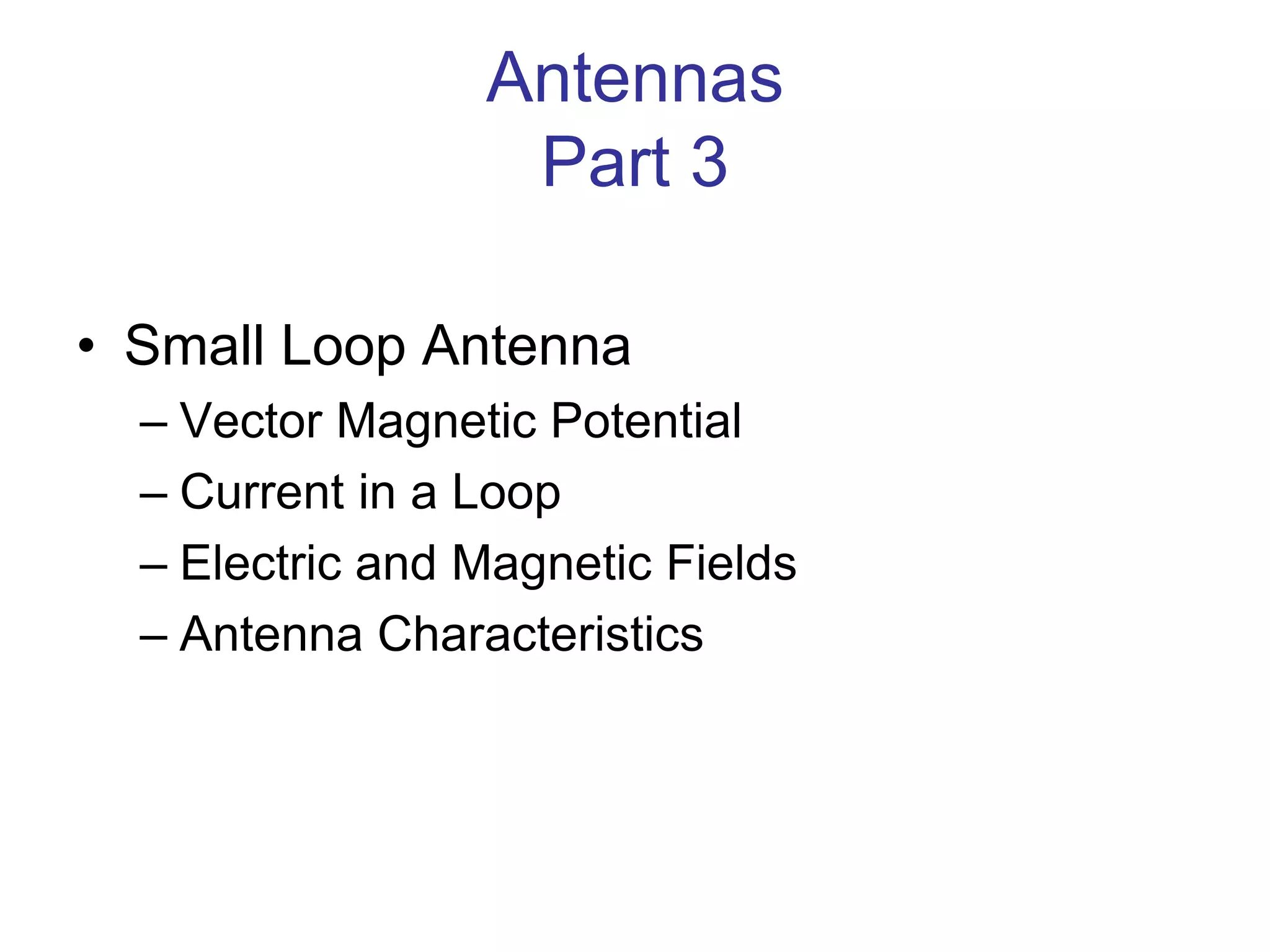 Antennas
Part 3

• Small Loop Antenna
– Vector Magnetic Potential
– Current in a Loop
– Electric and Magnetic Fields
– Antenna Characteristics